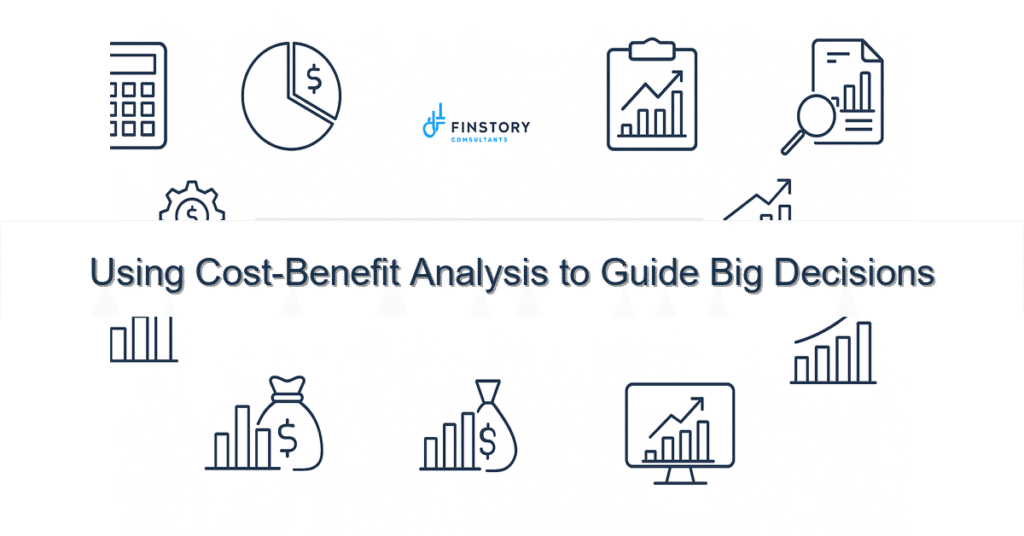 FINSTORY
CONSULTANTS

Using Cost-Benefit Analysis to Guide Big Decisions